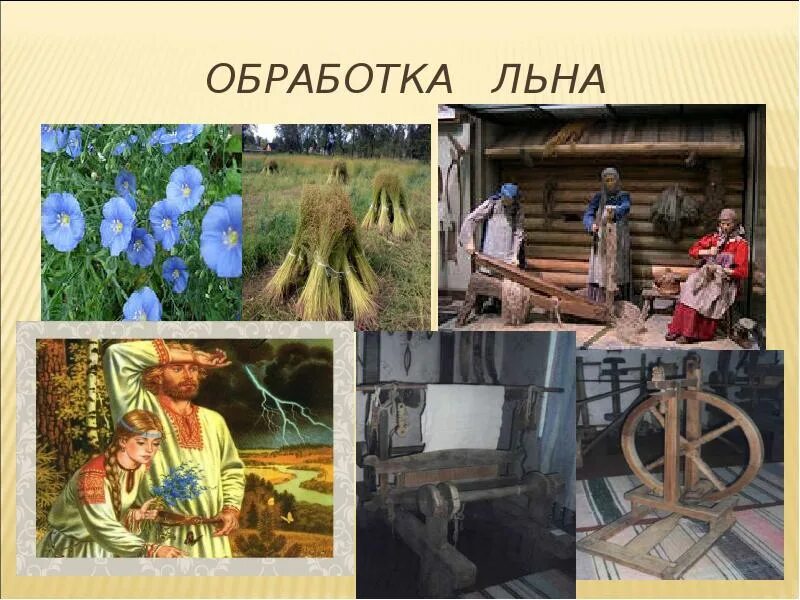 ОБРАБОТКА ЛЬНА